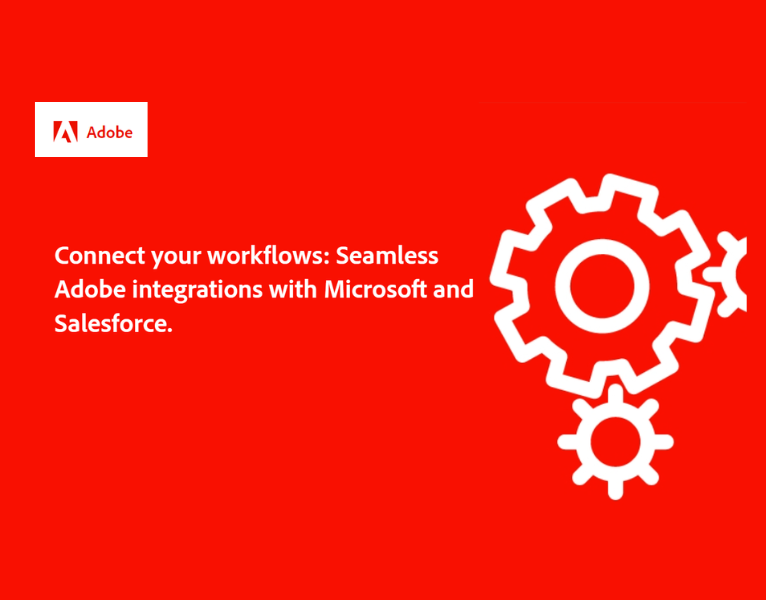 Adobe

Connect your workflows: Seamless Adobe integrations with Microsoft and Salesforce.